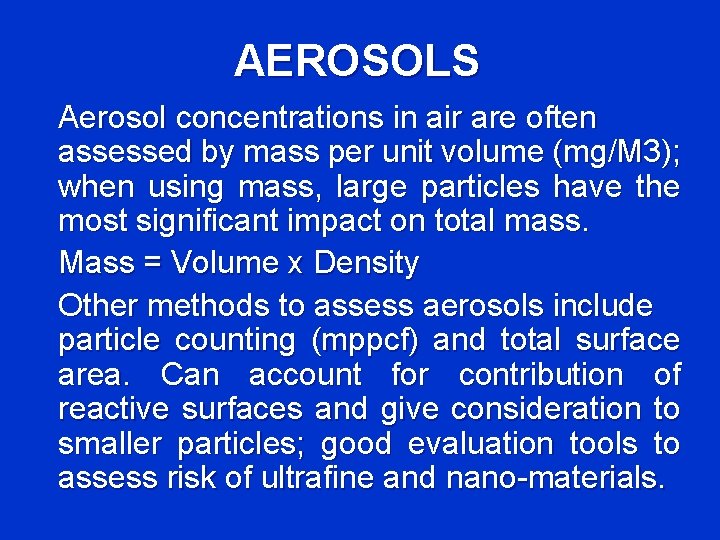 AEROSOLS

Aerosol concentrations in air are often assessed by mass per unit volume (mg/M3); when using mass, large particles have the most significant impact on total mass.

Mass = Volume x Density

Other methods to assess aerosols include particle counting (mppcf) and total surface area. Can account for contribution of reactive surfaces and give consideration to smaller particles; good evaluation tools to assess risk of ultrafine and nano-materials.